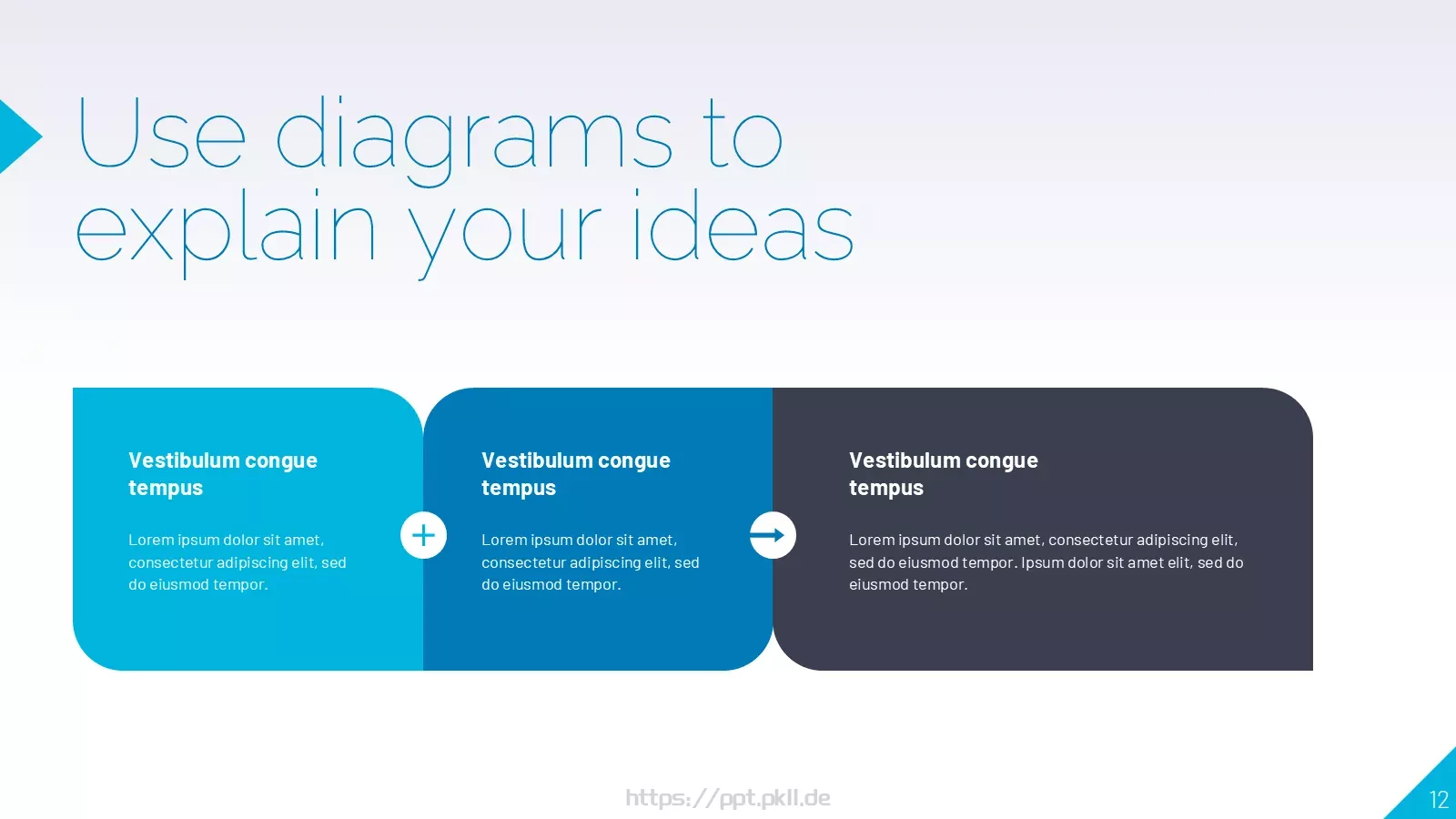 Use diagrams to explain your ideas

Vestibulum congue tempus

Lorem ipsum dolor sit amet, consectetur adipiscing elit, sed do eiusmod tempor.

Vestibulum congue tempus

Lorem ipsum dolor sit amet, consectetur adipiscing elit, sed do eiusmod tempor.

Vestibulum congue tempus

Lorem ipsum dolor sit amet, consectetur adipiscing elit, sed do eiusmod tempor. Ipsum dolor sit amet elit, sed do eiusmod tempor.

https://ppt.pkll.de

12